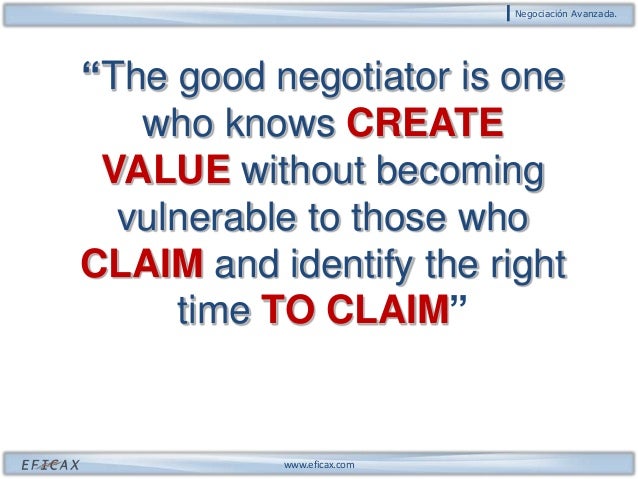 Negociación Avanzada.

“The good negotiator is one who knows CREATE VALUE without becoming vulnerable to those who CLAIM and identify the right time TO CLAIM”

EFICAX

www.eficax.com